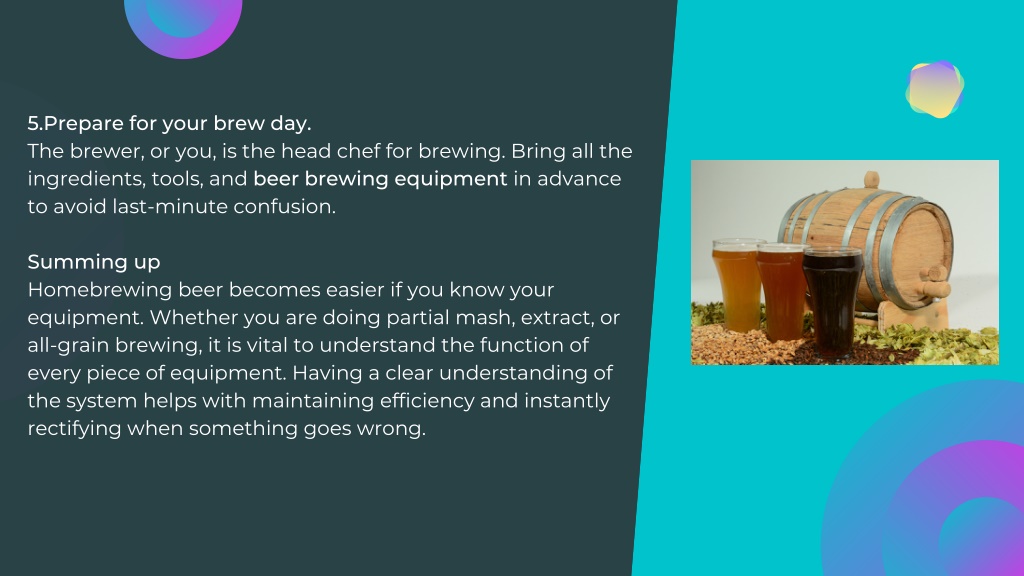 5.Prepare for your brew day.
The brewer, or you, is the head chef for brewing. Bring all the ingredients, tools, and beer brewing equipment in advance to avoid last-minute confusion.

Summing up
Homebrewing beer becomes easier if you know your equipment. Whether you are doing partial mash, extract, or all-grain brewing, it is vital to understand the function of every piece of equipment. Having a clear understanding of the system helps with maintaining efficiency and instantly rectifying when something goes wrong.